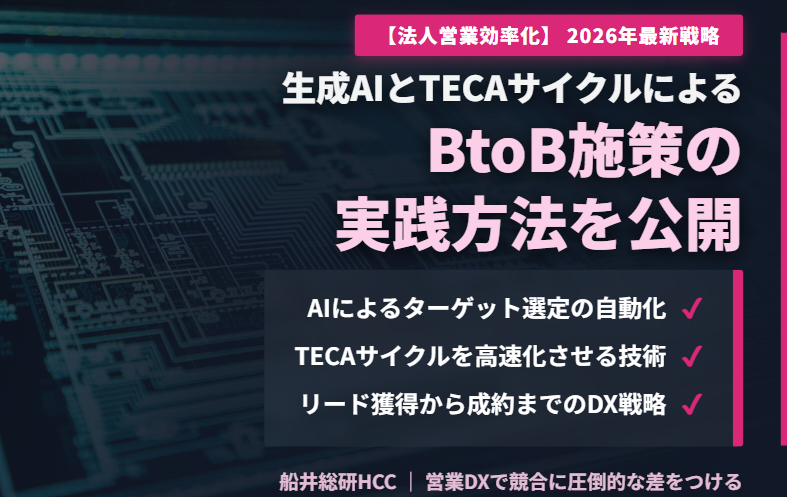 【法人営業効率化】 2026年最新戦略

生成AIとTECAサイクルによる

BtoB施策の
実践方法を公開

AIによるターゲット選定の自動化 ✓

TECAサイクルを高速化させる技術 ✓

リード獲得から成約までのDX戦略 ✓

船井総研HCC ｜ 営業DXで競合に圧倒的な差をつける